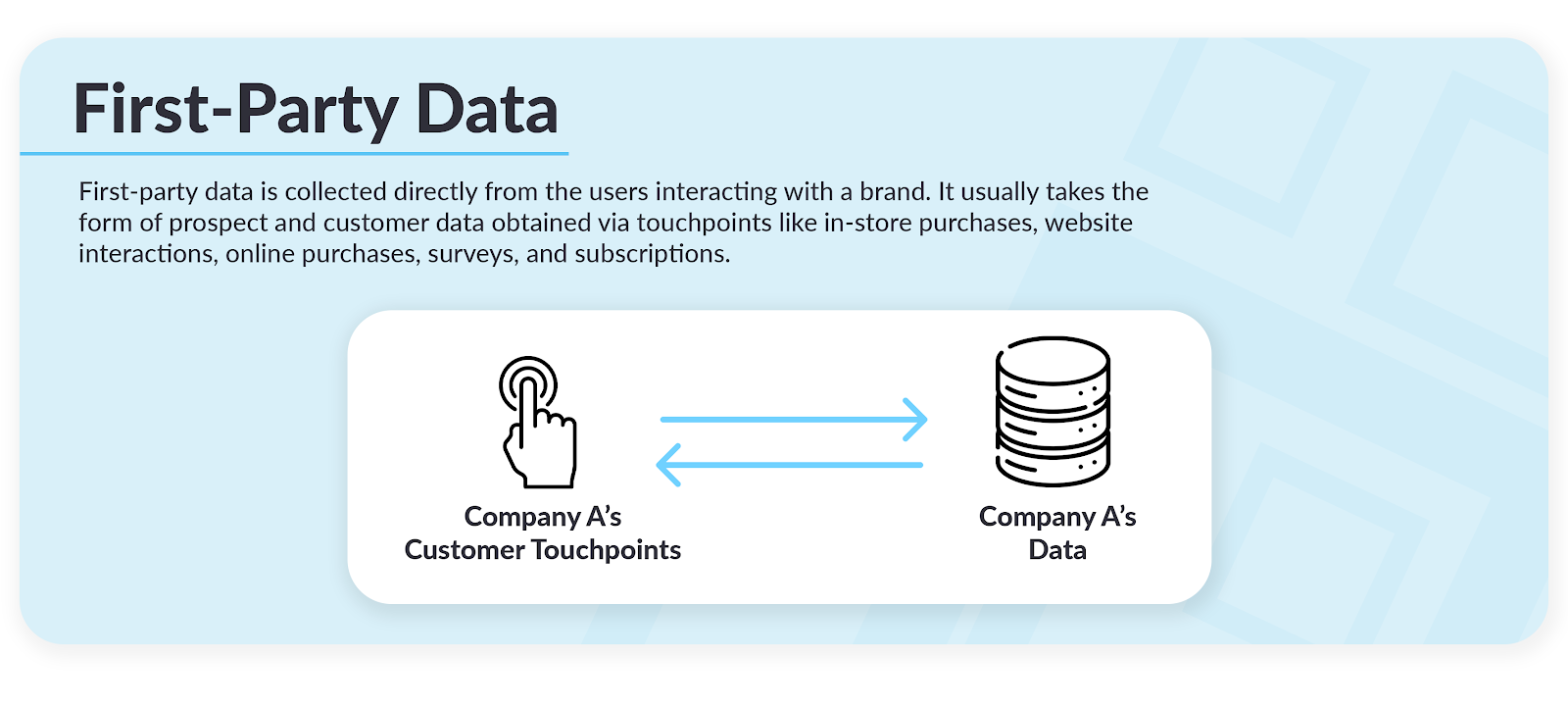 First-Party Data

First-party data is collected directly from the users interacting with a brand. It usually takes the form of prospect and customer data obtained via touchpoints like in-store purchases, website interactions, online purchases, surveys, and subscriptions.

Company A's
Customer Touchpoints

Company A's
Data